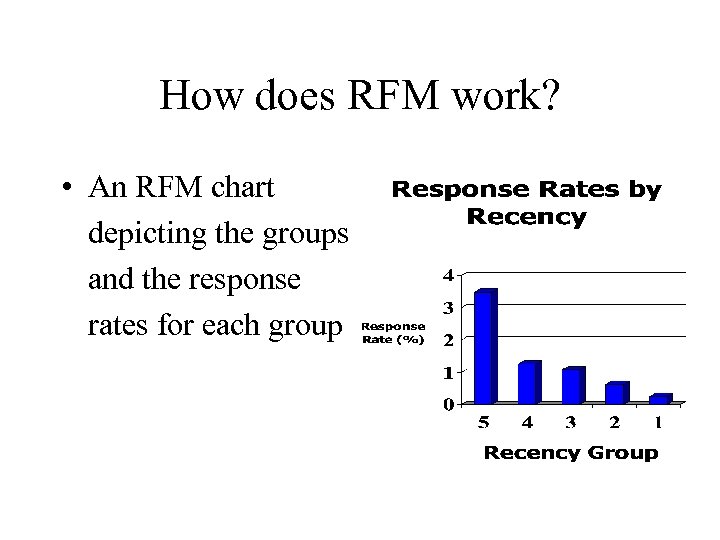 How does RFM work?

• An RFM chart depicting the groups and the response rates for each group

Response Rates by Recency

Response Rate (%)

4
3
2
1
0

5 4 3 2 1

Recency Group